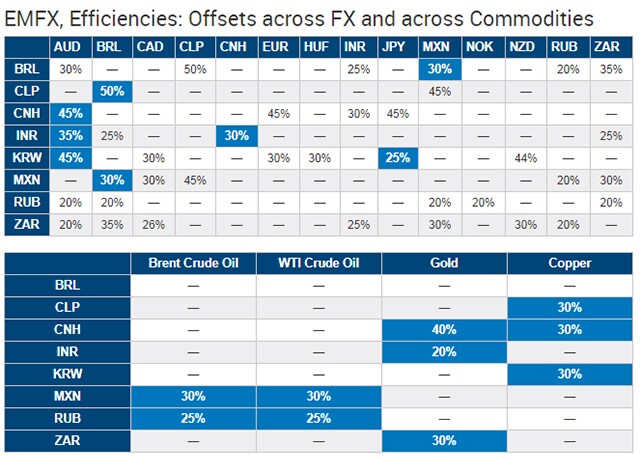 EMFX, Efficiencies: Offsets across FX and across Commodities

| | AUD | BRL | CAD | CLP | CNH | EUR | HUF | INR | JPY | MXN | NOK | NZD | RUB | ZAR |
|---|---|---|---|---|---|---|---|---|---|---|---|---|---|---|
| BRL | 30% | — | — | 50% | — | — | — | 25% | — | 30% | — | — | 20% | 35% |
| CLP | — | 50% | — | — | — | — | — | — | — | 45% | — | — | — | — |
| CNH | 45% | — | — | — | — | 45% | — | 30% | 45% | — | — | — | — | — |
| INR | 35% | 25% | — | — | 30% | — | — | — | — | — | — | — | — | 25% |
| KRW | 45% | — | 30% | — | — | 30% | 30% | — | 25% | — | — | 44% | — | — |
| MXN | — | 30% | 30% | 45% | — | — | — | — | — | — | — | — | 20% | 30% |
| RUB | 20% | 20% | — | — | — | — | — | — | — | 20% | 20% | — | — | 20% |
| ZAR | 20% | 35% | 26% | — | — | — | — | 25% | — | 30% | — | 30% | 20% | — |

| | Brent Crude Oil | WTI Crude Oil | Gold | Copper |
|---|---|---|---|---|
| BRL | — | — | — | — |
| CLP | — | — | — | 30% |
| CNH | — | — | 40% | 30% |
| INR | — | — | 20% | — |
| KRW | — | — | — | 30% |
| MXN | 30% | 30% | — | — |
| RUB | 25% | 25% | — | — |
| ZAR | — | — | 30% | — |